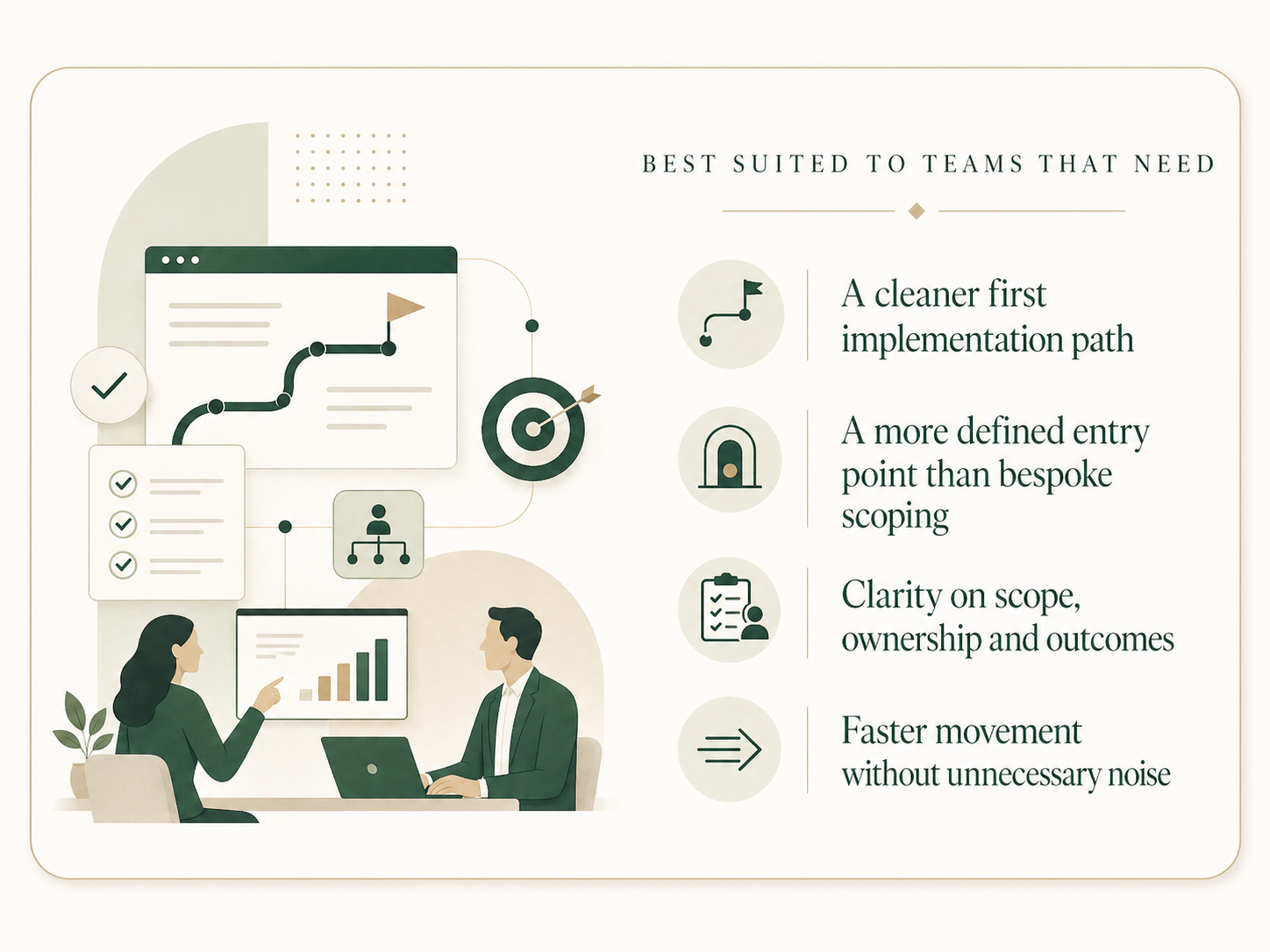 BEST SUITED TO TEAMS THAT NEED

A cleaner first implementation path

A more defined entry point than bespoke scoping

Clarity on scope, ownership and outcomes

Faster movement without unnecessary noise